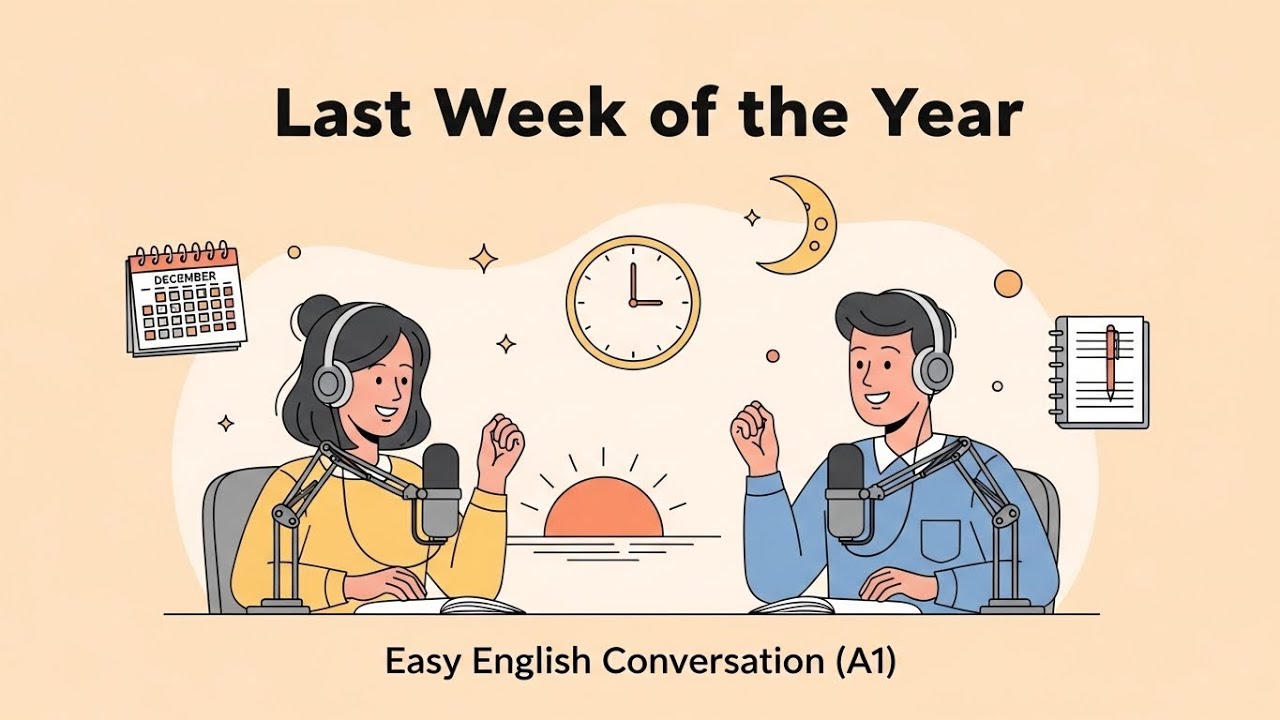 Last Week of the Year

DECEMBER

Easy English Conversation (A1)